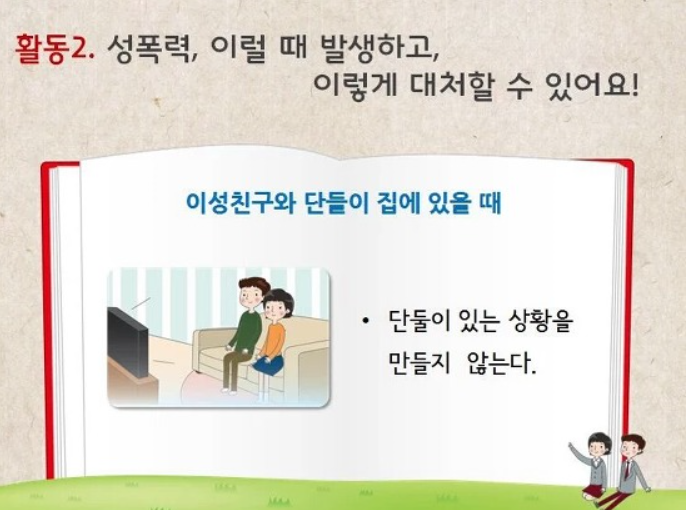 활동2. 성폭력, 이럴 때 발생하고, 이렇게 대처할 수 있어요!

이성친구와 단들이 집에 있을 때

• 단둘이 있는 상황을 만들지 않는다.